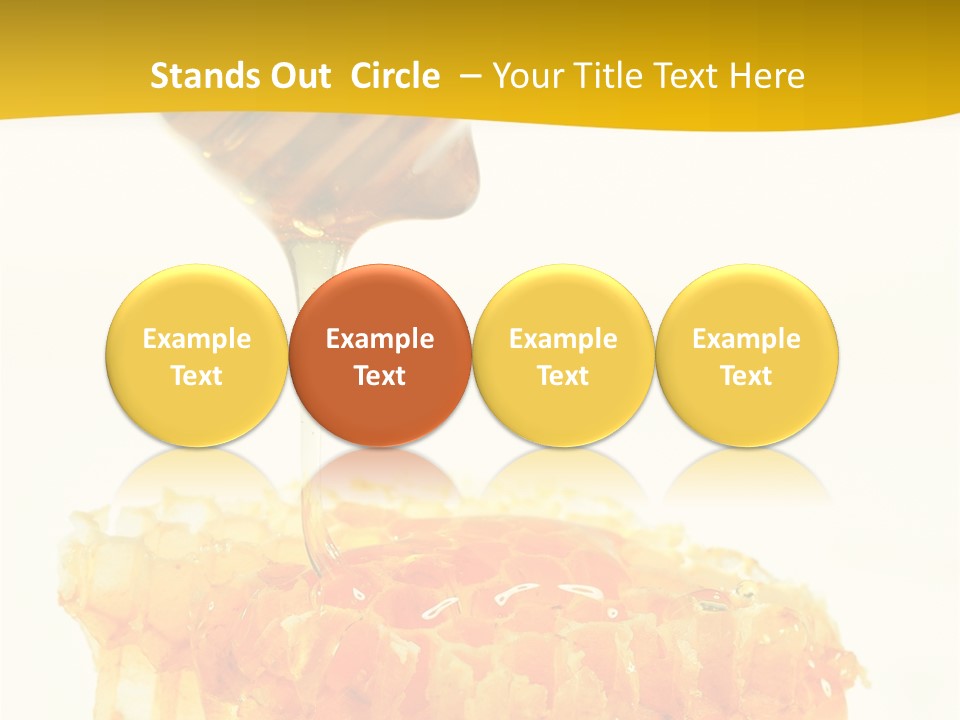 Stands Out Circle – Your Title Text Here

Example Text

Example Text

Example Text

Example Text